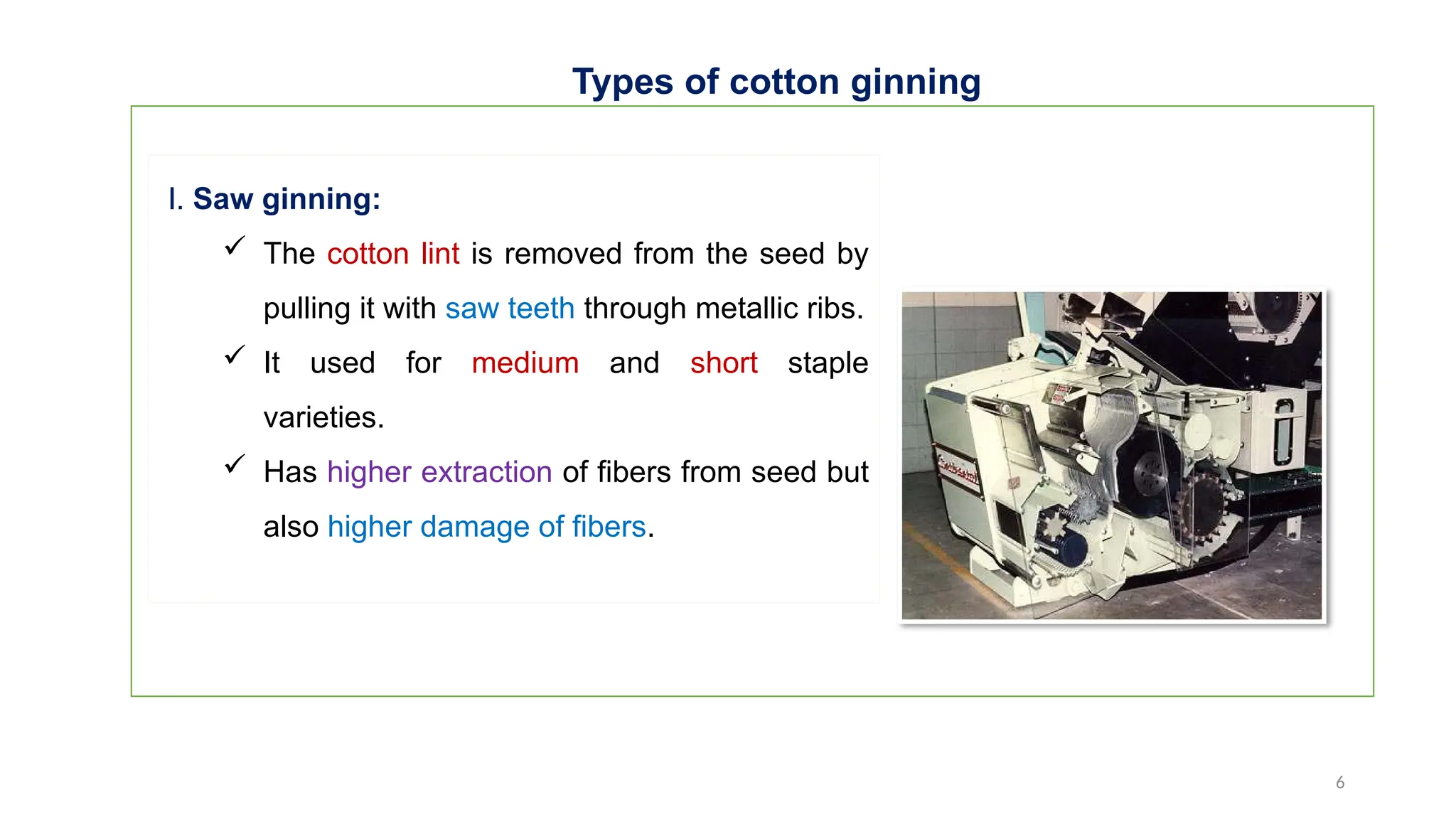 Types of cotton ginning

I. Saw ginning:

✓ The cotton lint is removed from the seed by pulling it with saw teeth through metallic ribs.

✓ It used for medium and short staple varieties.

✓ Has higher extraction of fibers from seed but also higher damage of fibers.

6